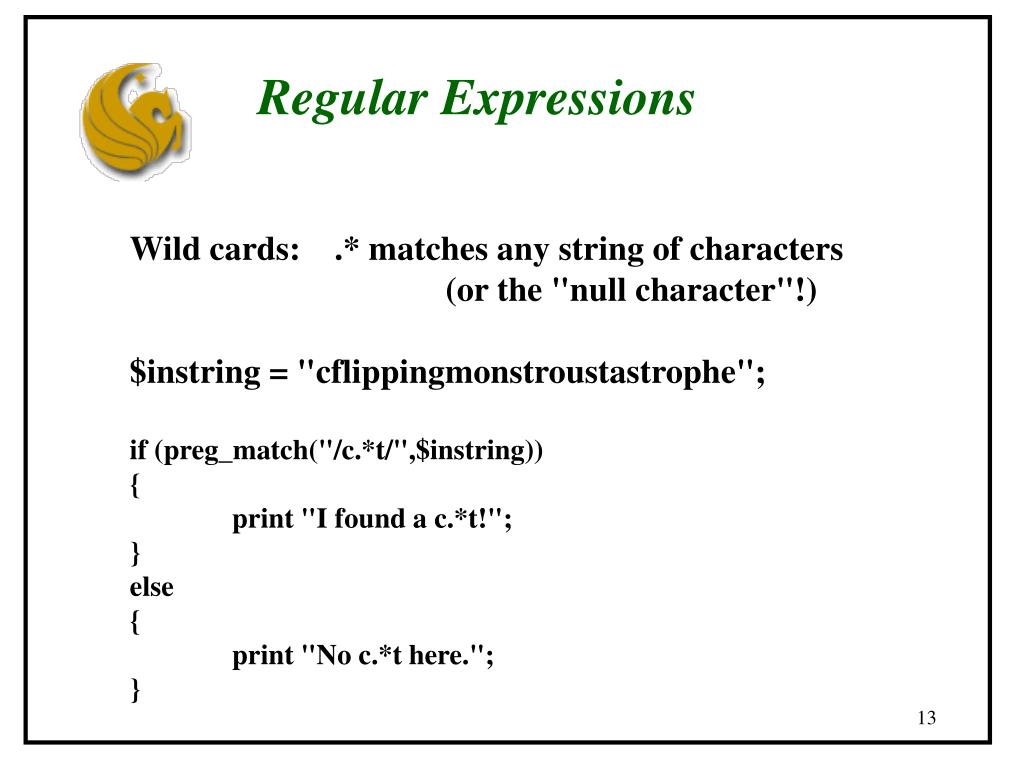 Regular Expressions

Wild cards: .* matches any string of characters (or the "null character"!)

$instring = "cflippingmonstroustastrophe";

if (preg_match("/c.*t/",$instring))
{
print "I found a c.*t!";
}
else
{
print "No c.*t here.";
}

13